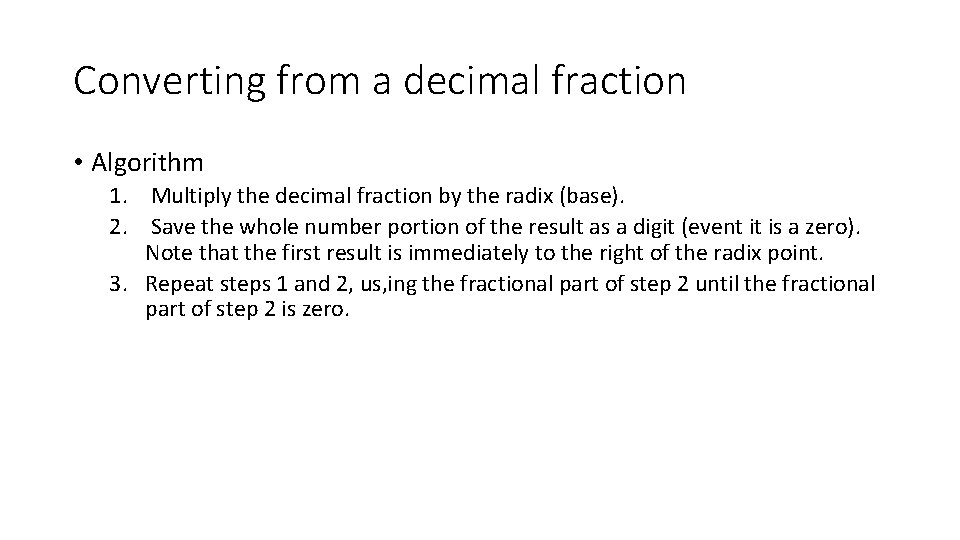 Converting from a decimal fraction

• Algorithm
1. Multiply the decimal fraction by the radix (base).
2. Save the whole number portion of the result as a digit (event it is a zero). Note that the first result is immediately to the right of the radix point.
3. Repeat steps 1 and 2, us,ing the fractional part of step 2 until the fractional part of step 2 is zero.